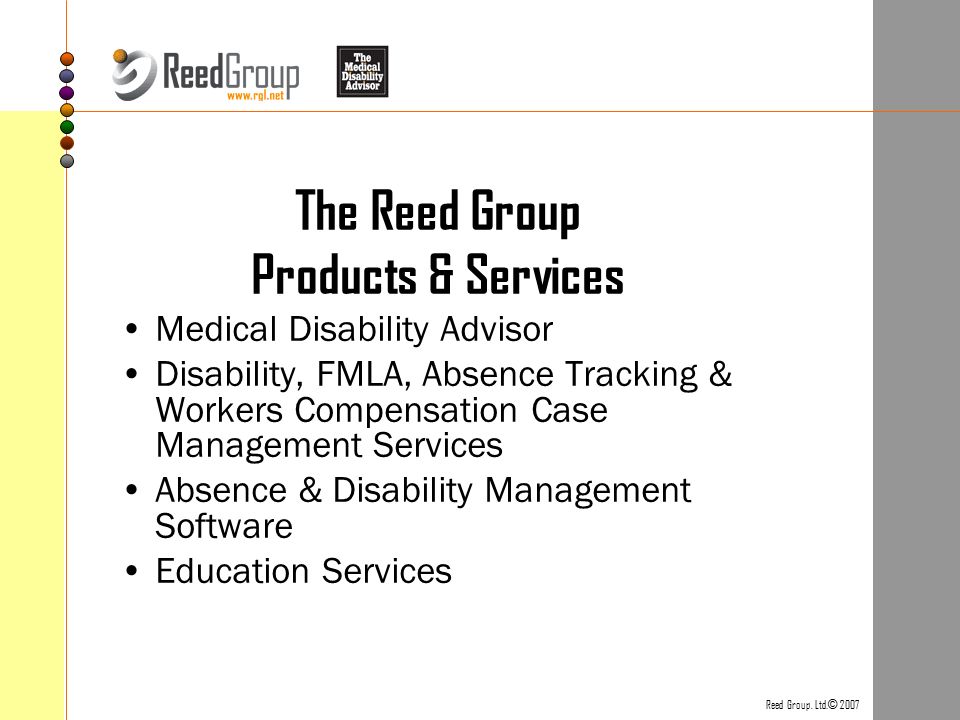 ReedGroup
www.rgl.net

The Medical Disability Advisor

The Reed Group
Products & Services

• Medical Disability Advisor
• Disability, FMLA, Absence Tracking & Workers Compensation Case Management Services
• Absence & Disability Management Software
• Education Services

Reed Group, Ltd© 2007